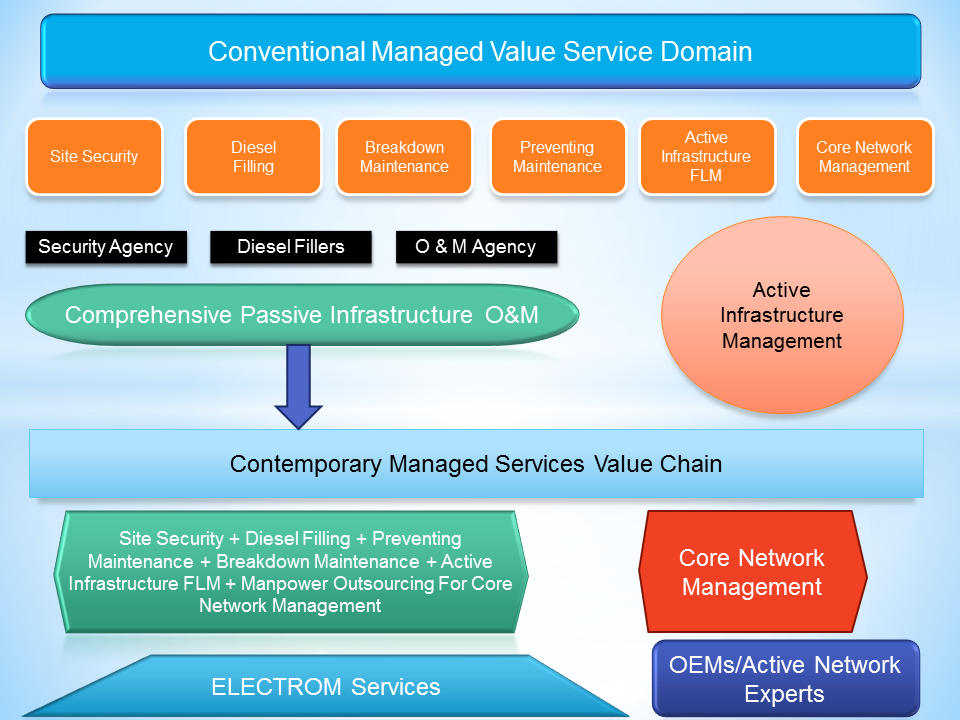 Conventional Managed Value Service Domain

Site Security

Diesel Filling

Breakdown Maintenance

Preventing Maintenance

Active Infrastructure FLM

Core Network Management

Security Agency

Diesel Fillers

O & M Agency

Comprehensive Passive Infrastructure O&M

Active Infrastructure Management

Contemporary Managed Services Value Chain

Site Security + Diesel Filling + Preventing Maintenance + Breakdown Maintenance + Active Infrastructure FLM + Manpower Outsourcing For Core Network Management

Core Network Management

ELECTROM Services

OEMs/Active Network Experts